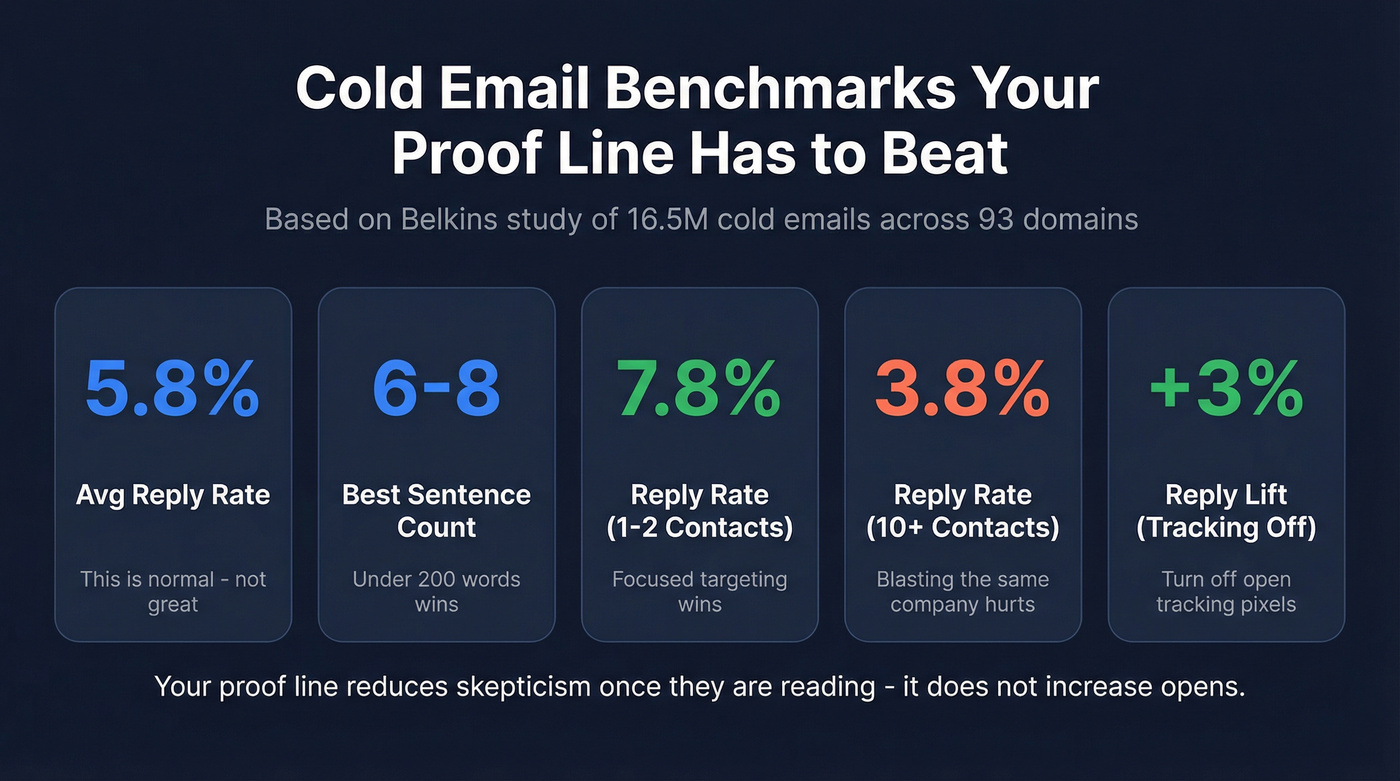 Cold Email Benchmarks Your Proof Line Has to Beat

Based on Belkins study of 16.5M cold emails across 93 domains

5.8%

Avg Reply Rate

This is normal - not great

6-8

Best Sentence Count

Under 200 words wins

7.8%

Reply Rate (1-2 Contacts)

Focused targeting wins

3.8%

Reply Rate (10+ Contacts)

Blasting the same company hurts

+3%

Reply Lift (Tracking Off)

Turn off open tracking pixels

Your proof line reduces skepticism once they are reading - it does not increase opens.